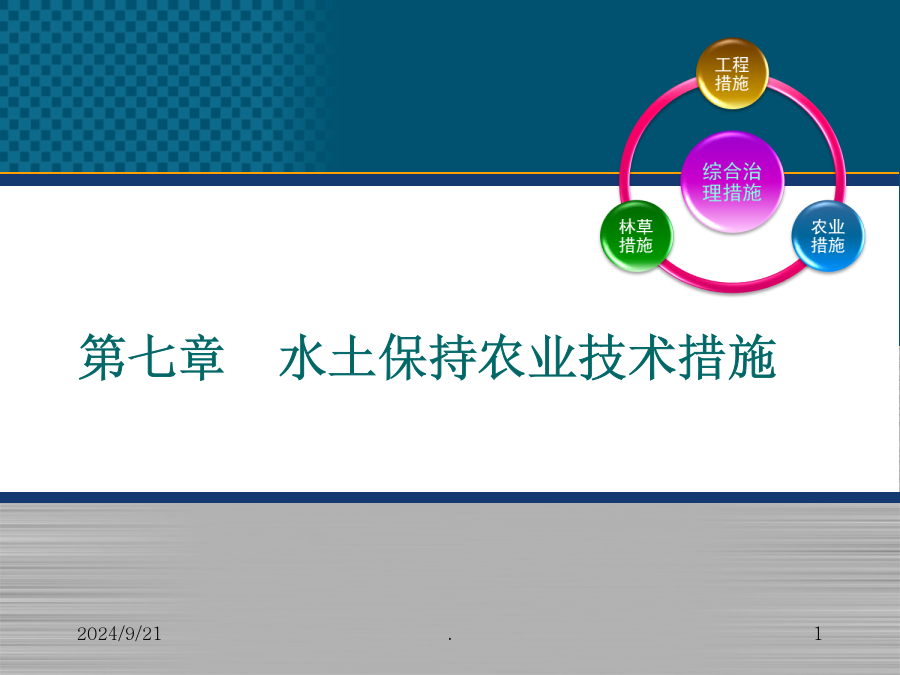 工程措施

综合治理措施

林草措施

农业措施

第七章　水土保持农业技术措施

2024/9/21

.

1